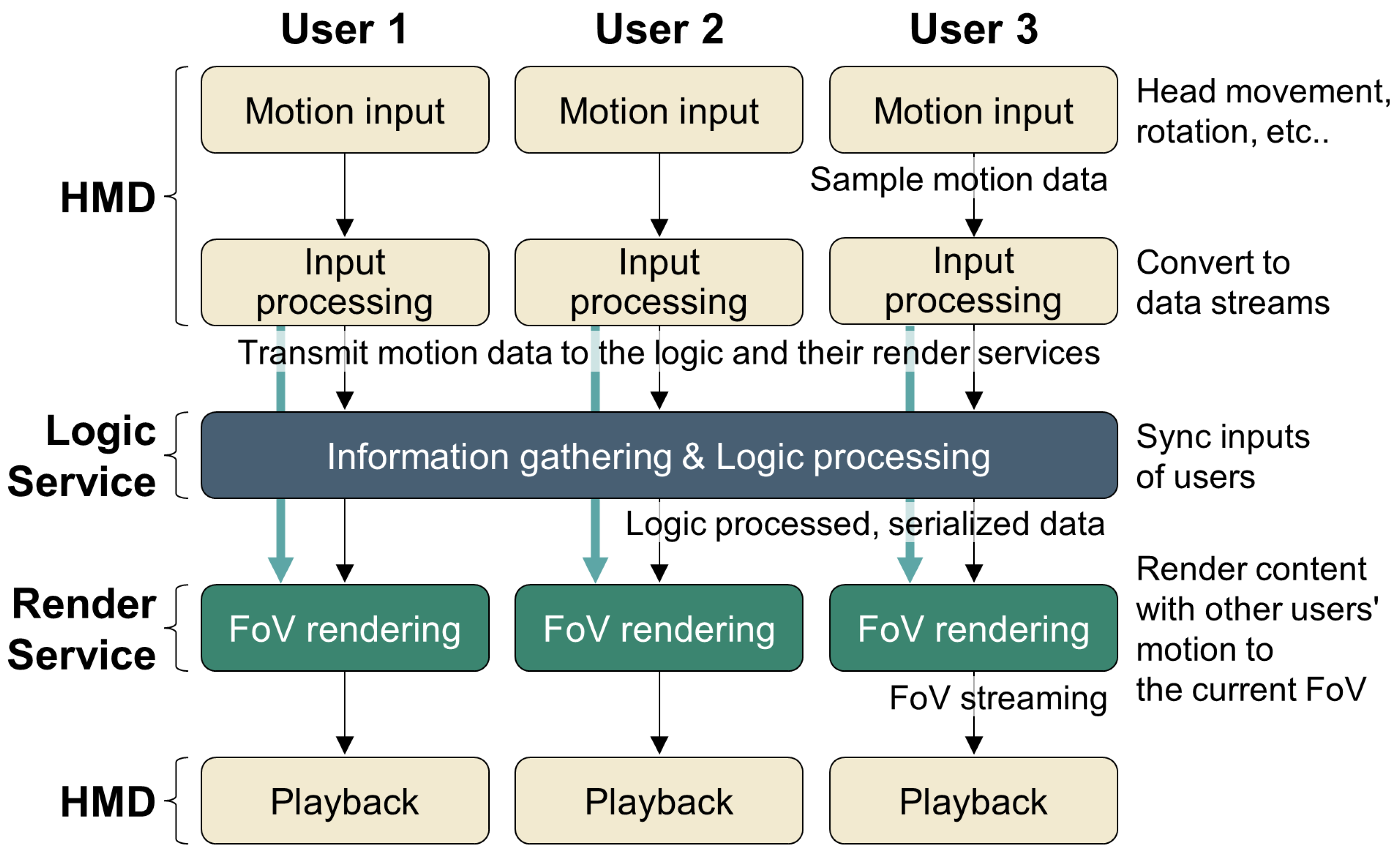 User 1
User 2
User 3

HMD

Motion input
Motion input
Motion input
Head movement, rotation, etc..

Sample motion data

Input processing
Input processing
Input processing
Convert to data streams

Transmit motion data to the logic and their render services

Logic Service

Information gathering & Logic processing
Sync inputs of users

Logic processed, serialized data

Render Service

FoV rendering
FoV rendering
FoV rendering
Render content with other users' motion to the current FoV

FoV streaming

HMD

Playback
Playback
Playback